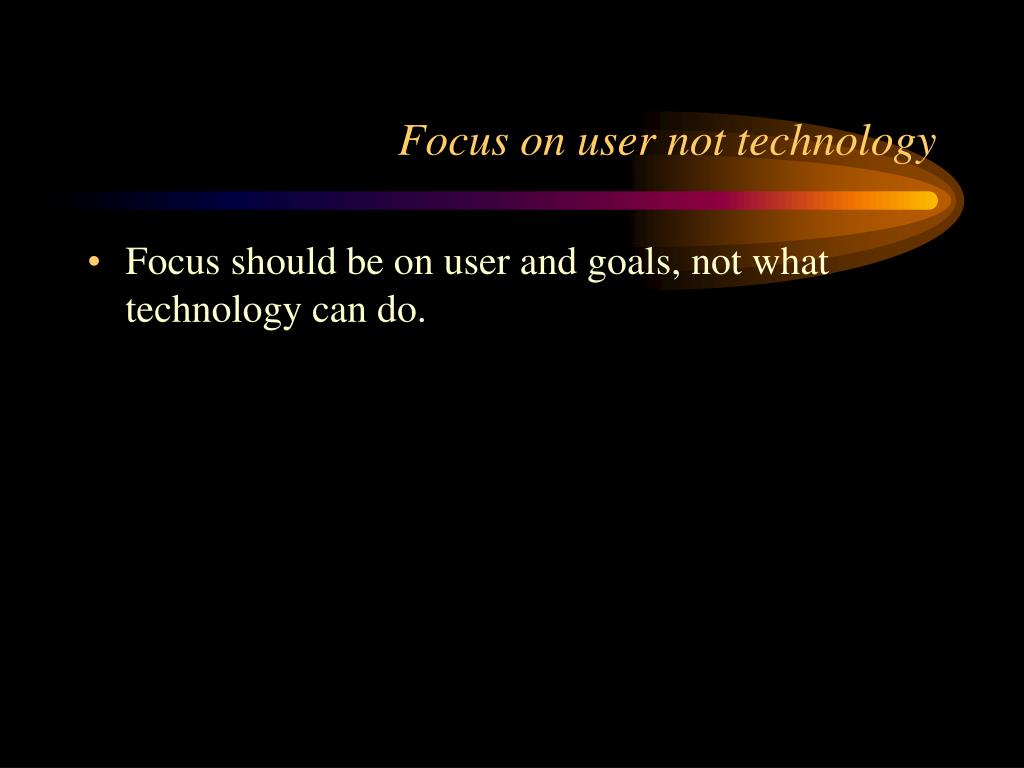 Focus on user not technology

• Focus should be on user and goals, not what technology can do.